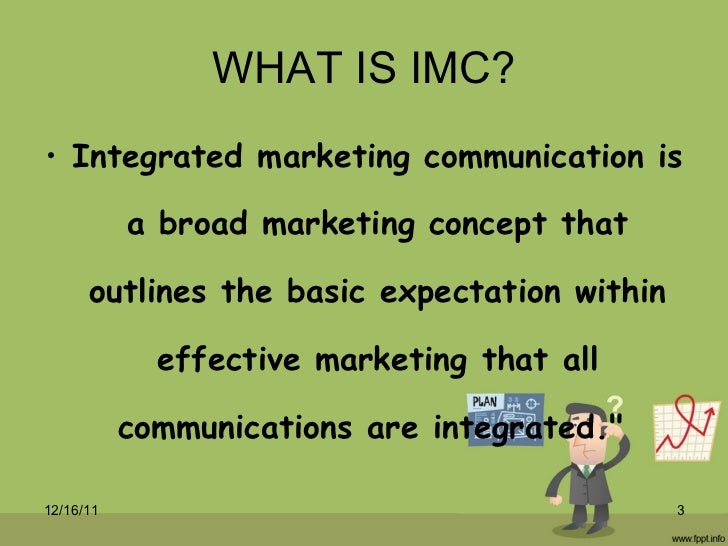 WHAT IS IMC?

• Integrated marketing communication is a broad marketing concept that outlines the basic expectation within effective marketing that all communications are integrated."

PLAN

?

12/16/11

3

www.fppt.info